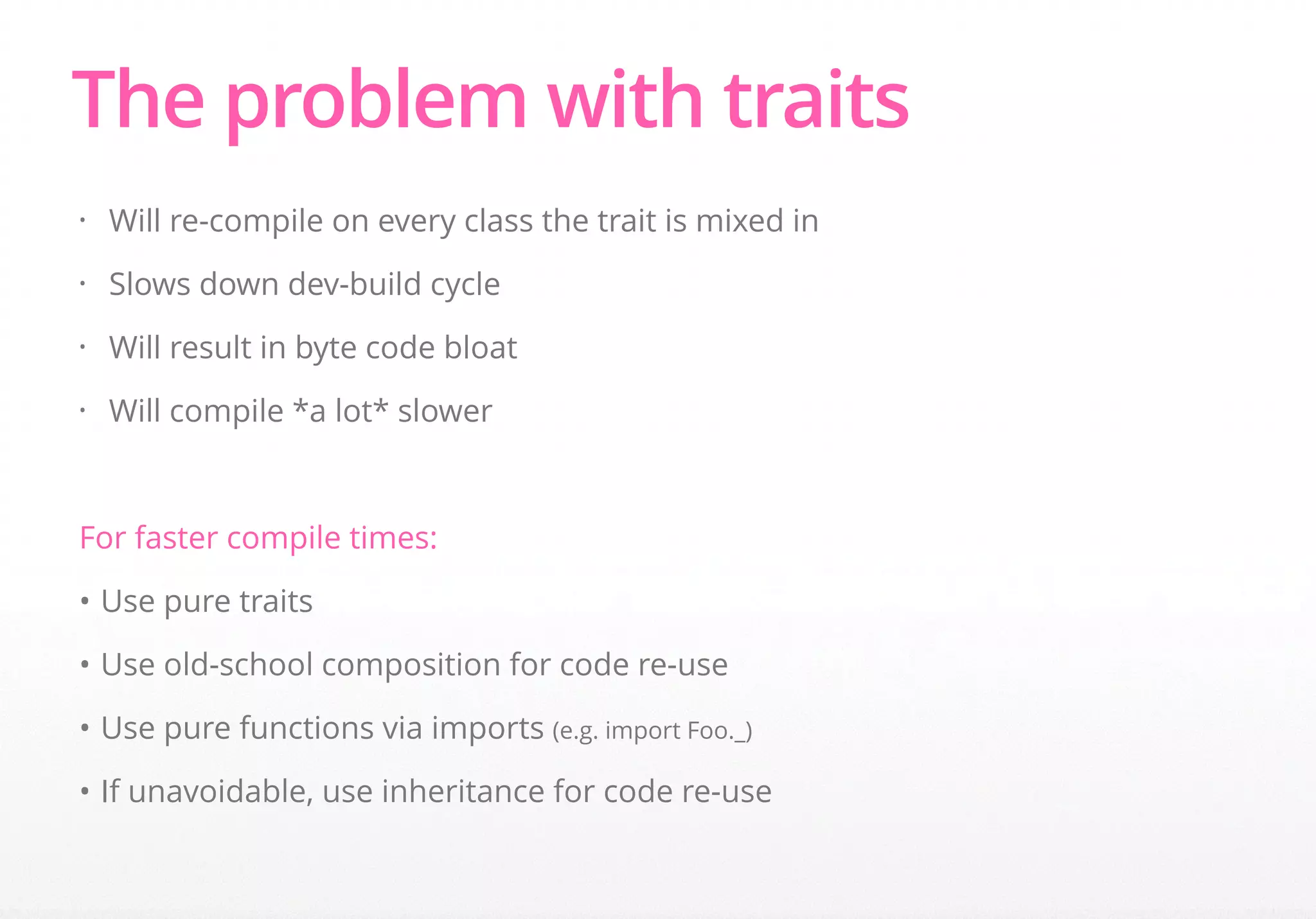 The problem with traits

• Will re-compile on every class the trait is mixed in

• Slows down dev-build cycle

• Will result in byte code bloat

• Will compile *a lot* slower

For faster compile times:

• Use pure traits

• Use old-school composition for code re-use

• Use pure functions via imports (e.g. import Foo._)

• If unavoidable, use inheritance for code re-use